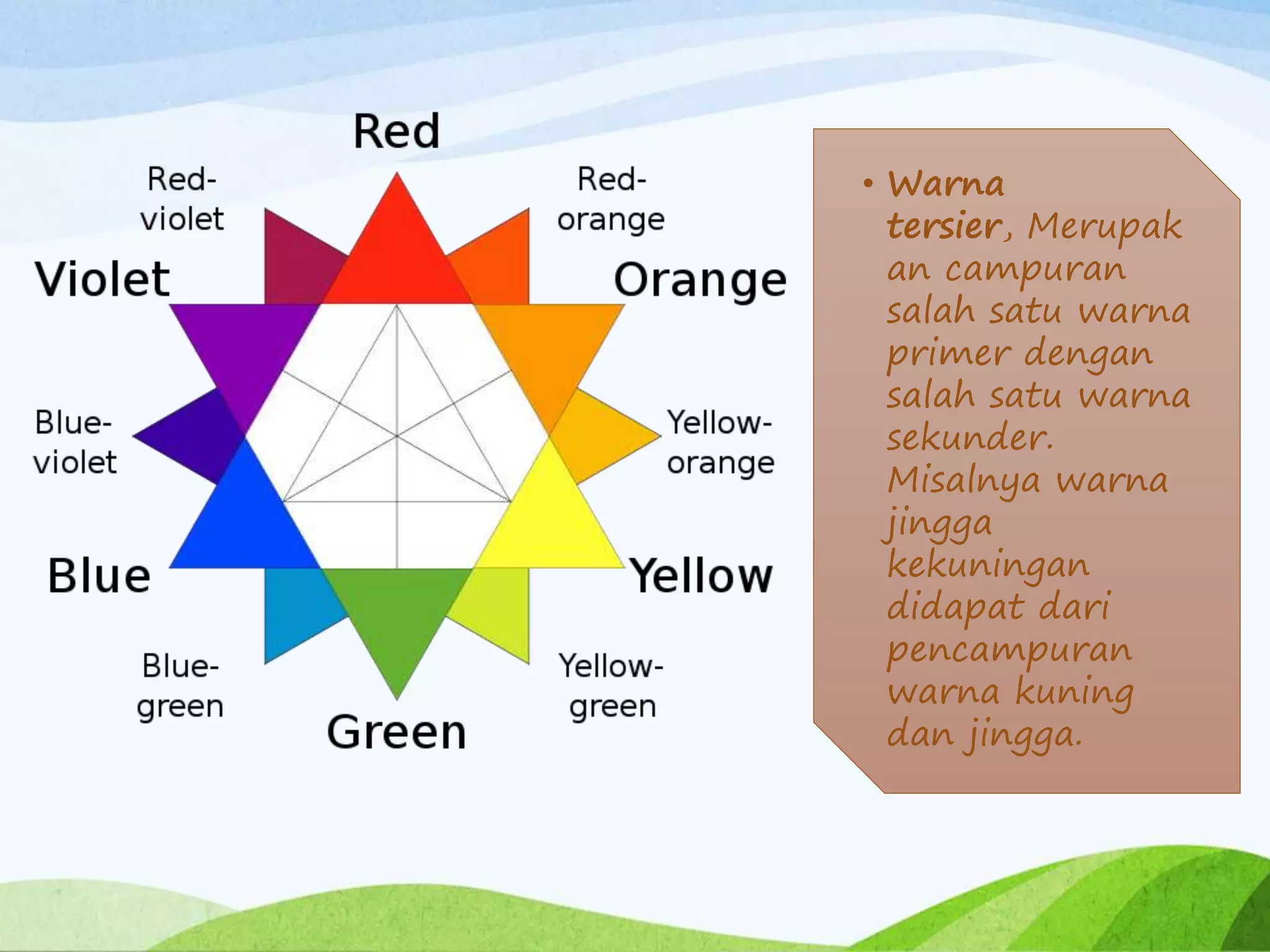 Red

Red-violet

Red-orange

Violet

Orange

Blue-violet

Yellow-orange

Blue

Yellow

Blue-green

Yellow-green

Green

• Warna tersier, Merupakan campuran salah satu warna primer dengan salah satu warna sekunder. Misalnya warna jingga kekuningan didapat dari pencampuran warna kuning dan jingga.